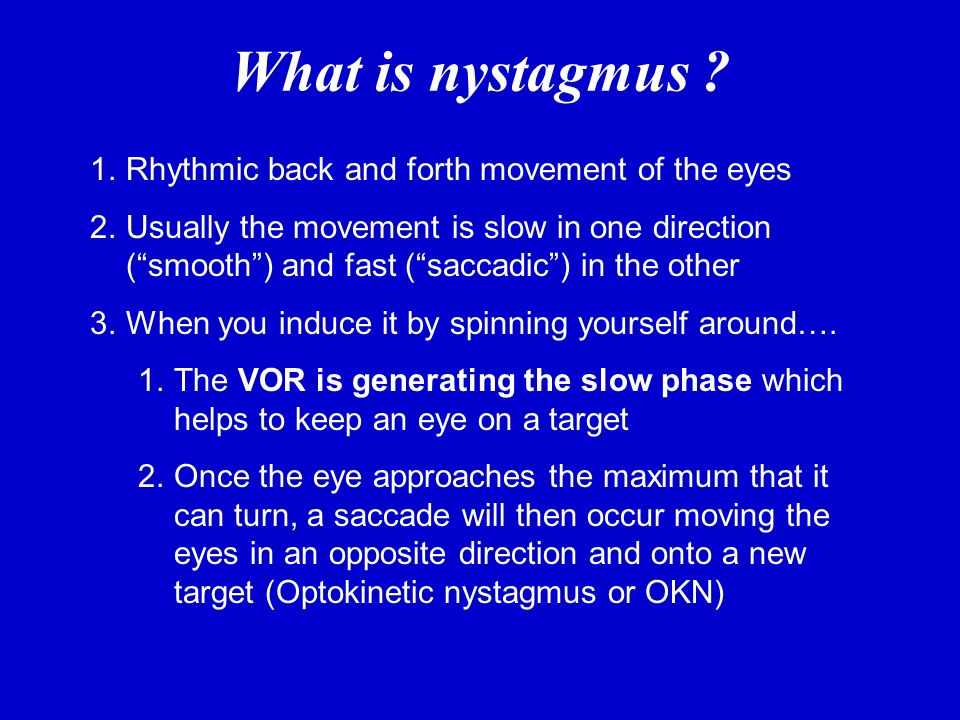 What is nystagmus ?

1. Rhythmic back and forth movement of the eyes

2. Usually the movement is slow in one direction (“smooth”) and fast (“saccadic”) in the other

3. When you induce it by spinning yourself around….

1. The VOR is generating the slow phase which helps to keep an eye on a target

2. Once the eye approaches the maximum that it can turn, a saccade will then occur moving the eyes in an opposite direction and onto a new target (Optokinetic nystagmus or OKN)